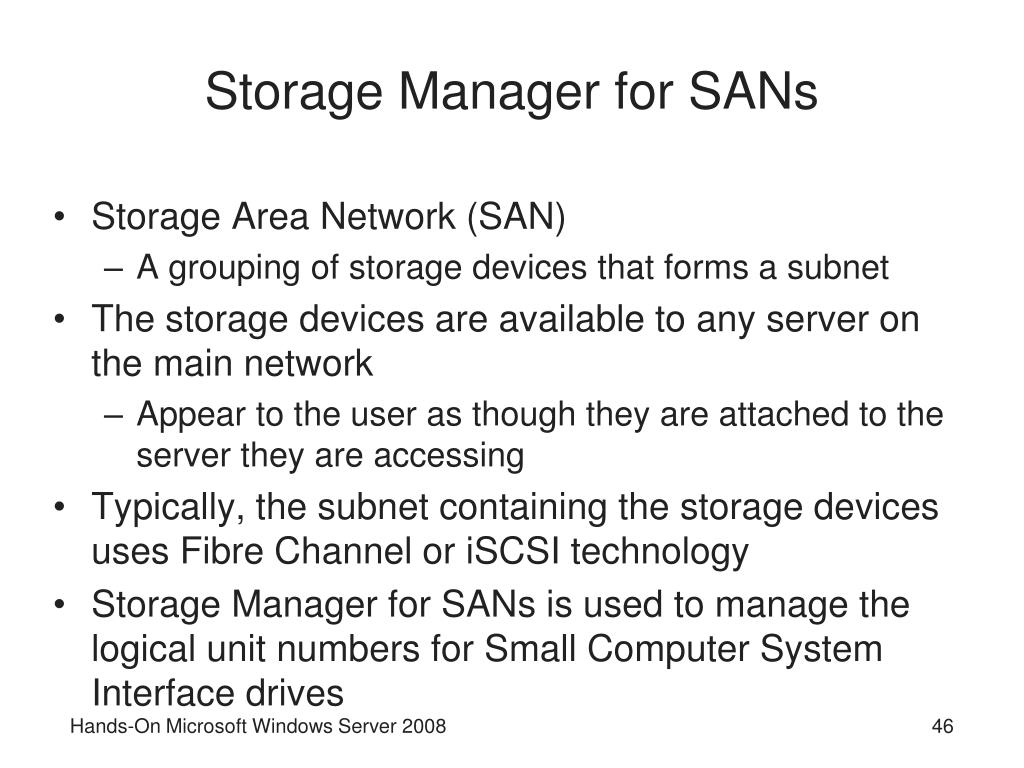 Storage Manager for SANs

• Storage Area Network (SAN)
– A grouping of storage devices that forms a subnet
• The storage devices are available to any server on the main network
– Appear to the user as though they are attached to the server they are accessing
• Typically, the subnet containing the storage devices uses Fibre Channel or iSCSI technology
• Storage Manager for SANs is used to manage the logical unit numbers for Small Computer System Interface drives

Hands-On Microsoft Windows Server 2008

46